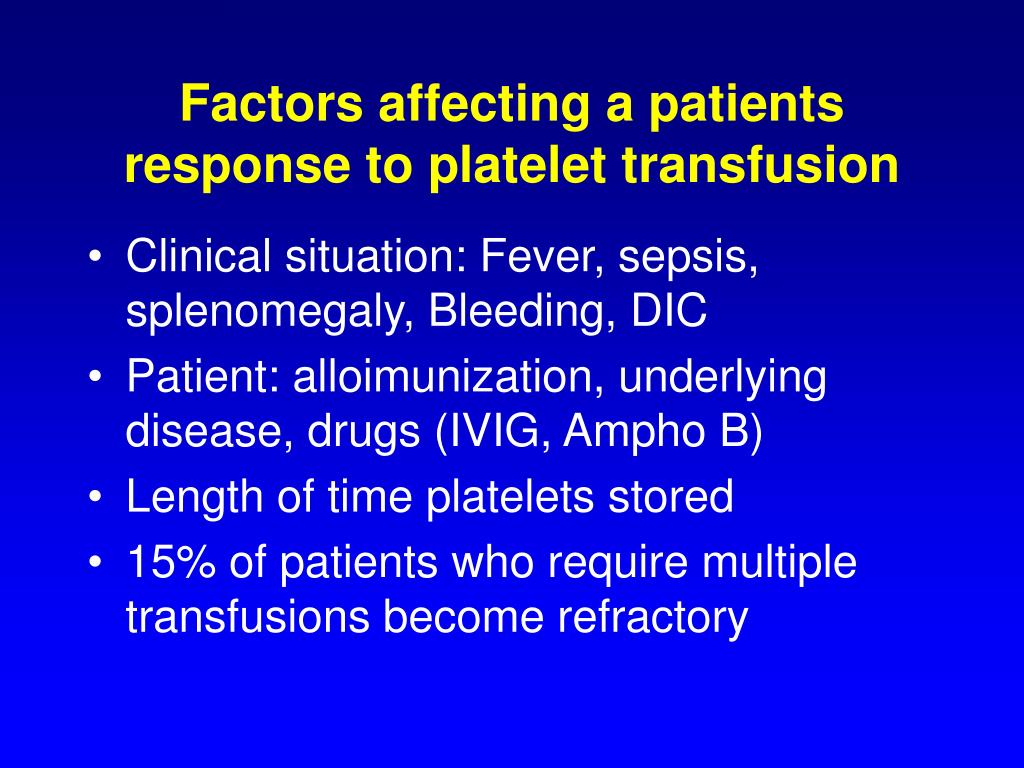 Factors affecting a patients response to platelet transfusion

• Clinical situation: Fever, sepsis, splenomegaly, Bleeding, DIC
• Patient: alloimunization, underlying disease, drugs (IVIG, Ampho B)
• Length of time platelets stored
• 15% of patients who require multiple transfusions become refractory